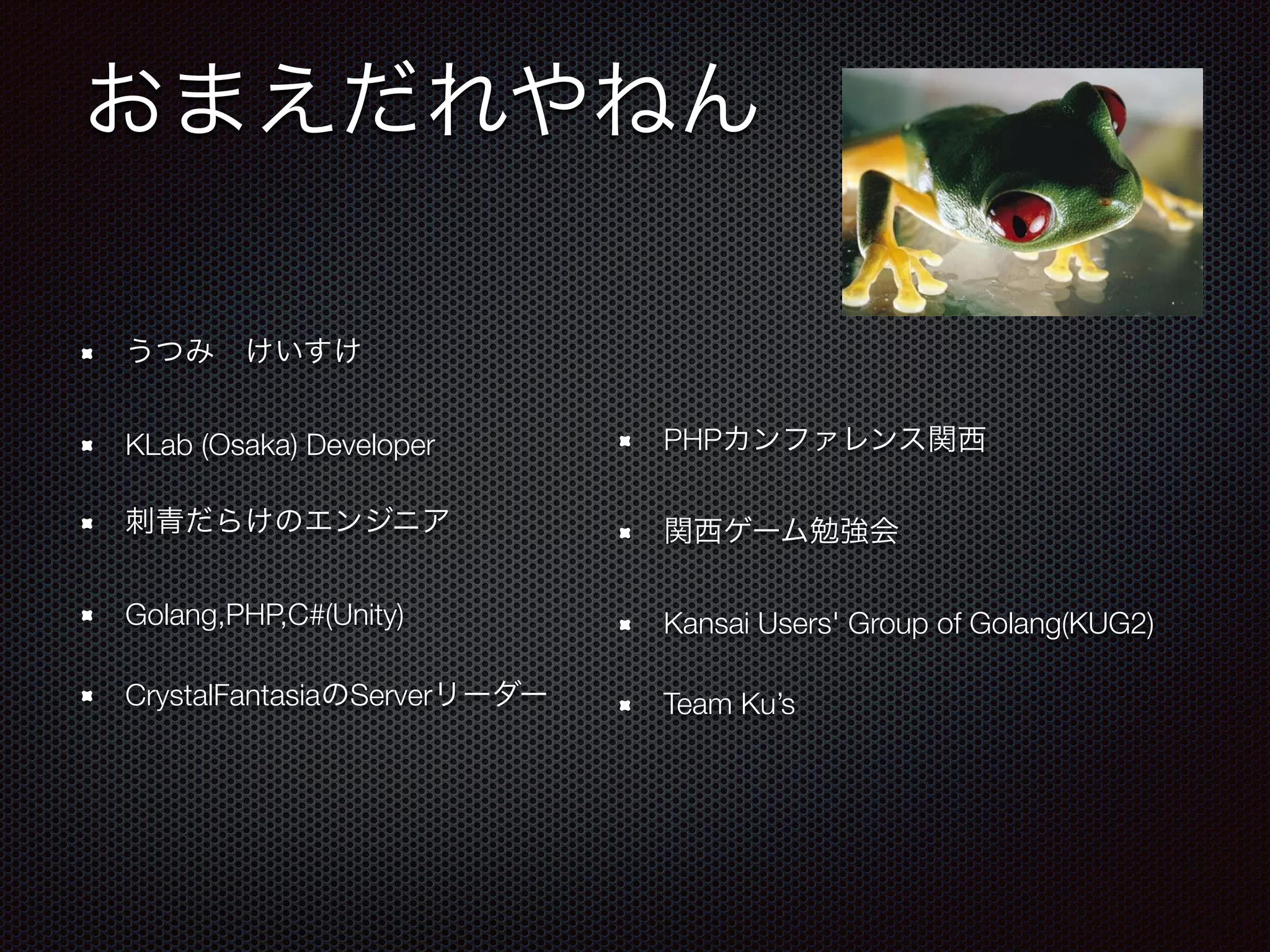 おまえだれやねん

うつみ　けいすけ

KLab (Osaka) Developer

刺青だらけのエンジニア

Golang,PHP,C#(Unity)

CrystalFantasiaのServerリーダー

PHPカンファレンス関西

関西ゲーム勉強会

Kansai Users' Group of Golang(KUG2)

Team Ku's